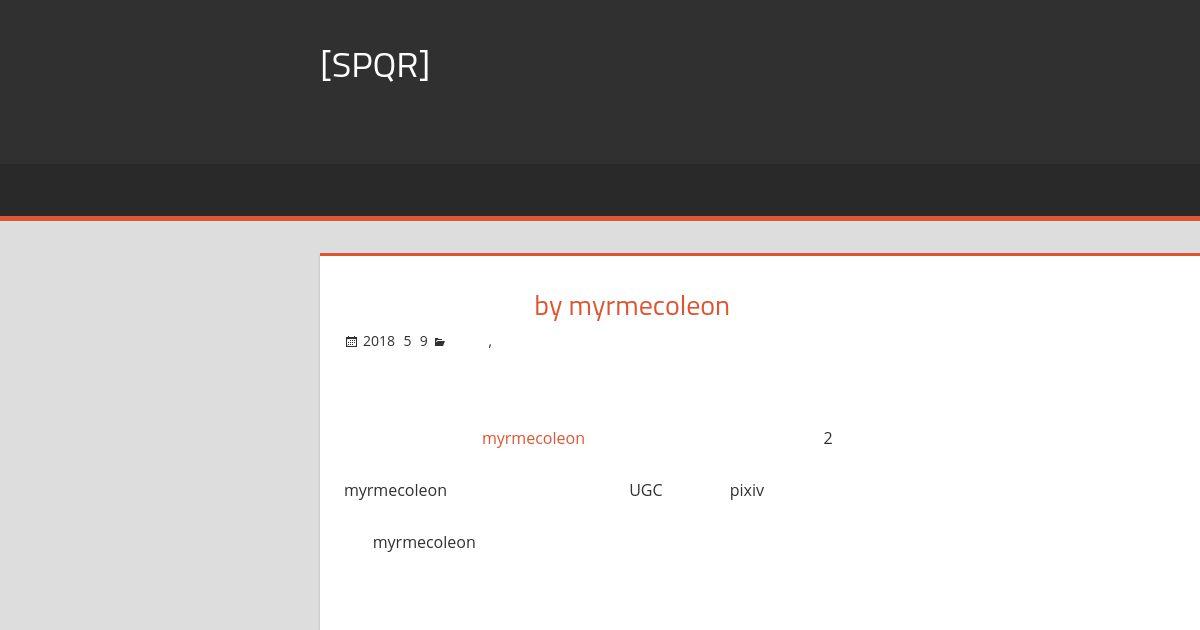 [SPQR]

by myrmecoleon

2018 5 9 ,

myrmecoleon 2

myrmecoleon UGC pixiv

myrmecoleon